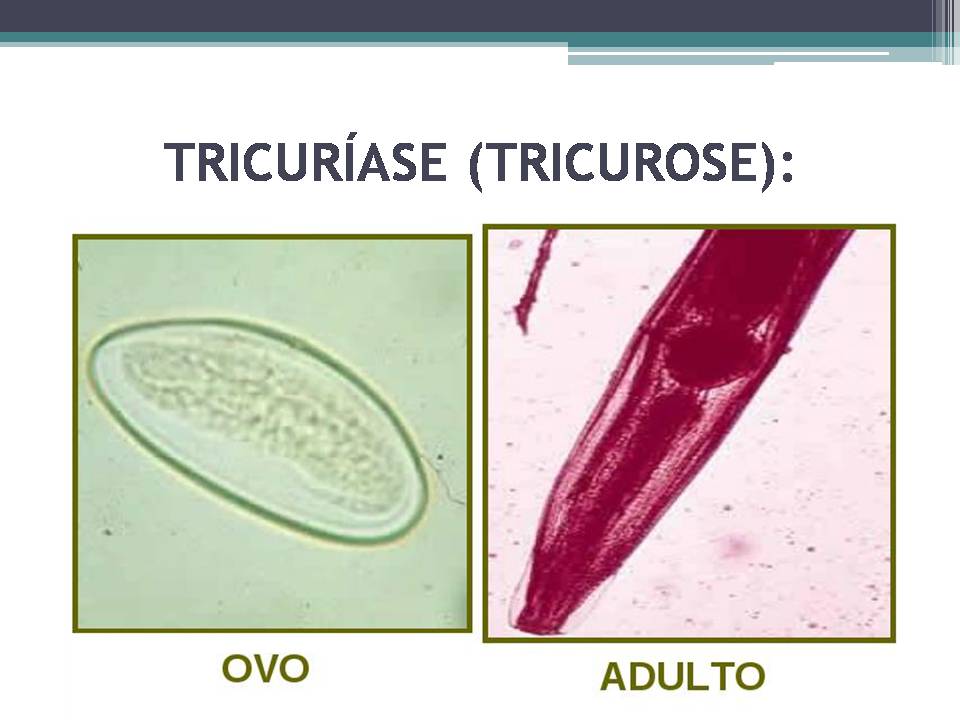 TRICURÍASE (TRICUROSE):

OVO

ADULTO